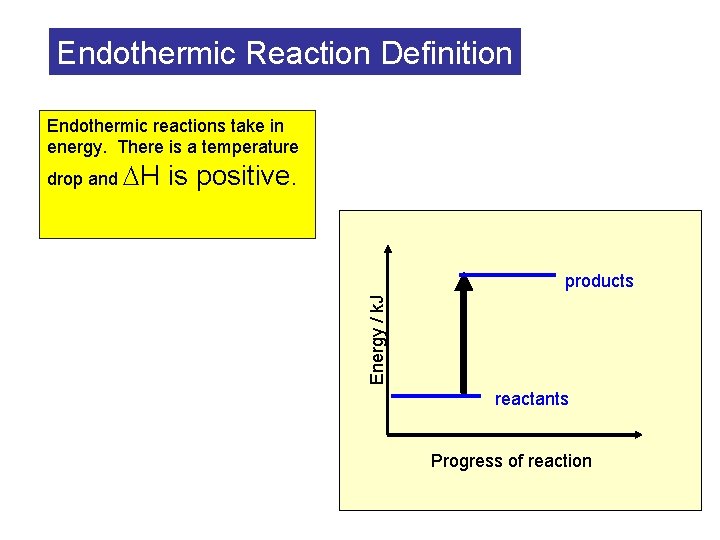 Endothermic Reaction Definition

Endothermic reactions take in energy. There is a temperature drop and $\Delta H$ is positive.

Energy / kJ

products

reactants

Progress of reaction